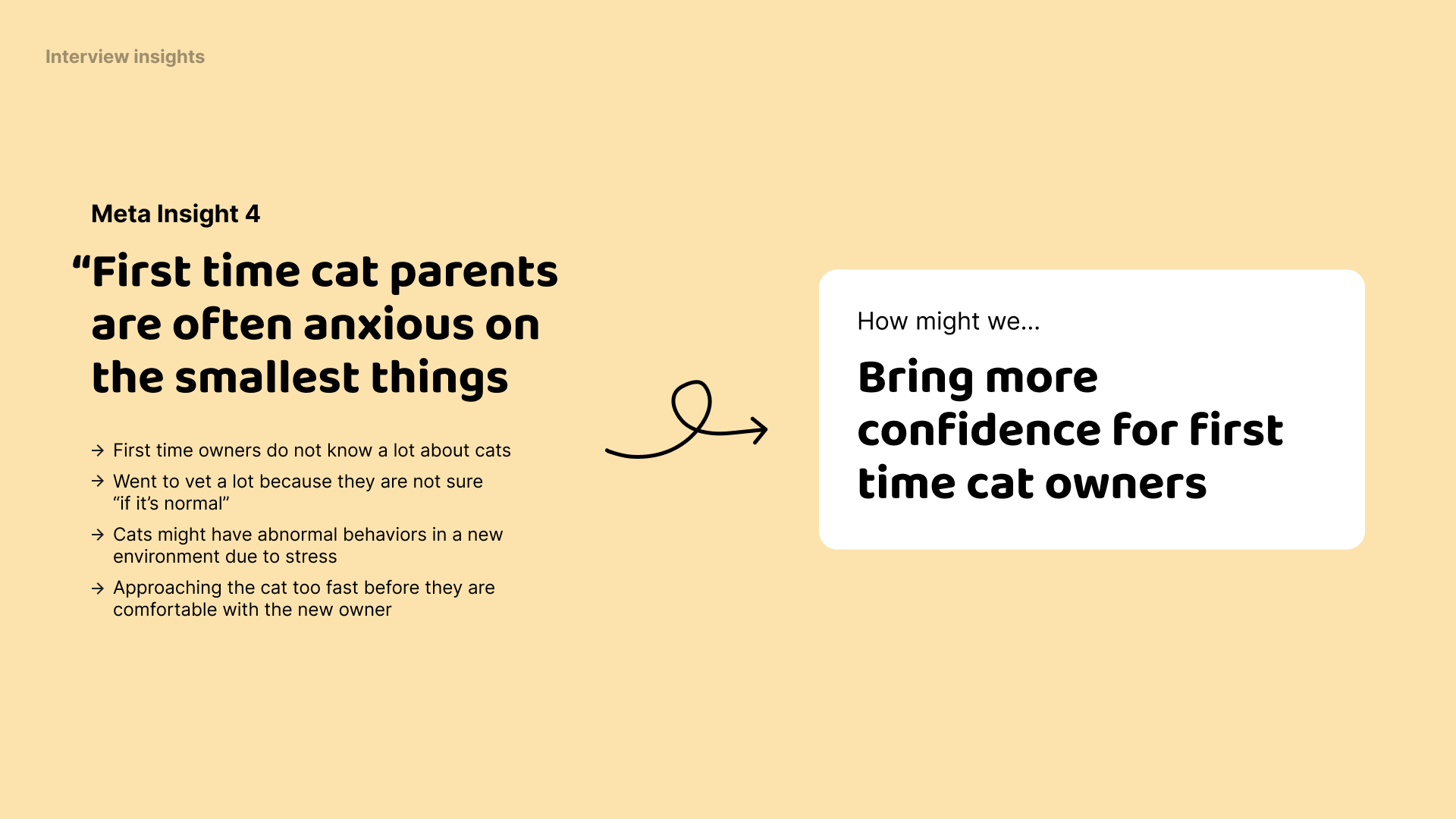 Interview insights

Meta Insight 4

“First time cat parents are often anxious on the smallest things

→ First time owners do not know a lot about cats

→ Went to vet a lot because they are not sure “if it’s normal”

→ Cats might have abnormal behaviors in a new environment due to stress

→ Approaching the cat too fast before they are comfortable with the new owner

How might we...

Bring more confidence for first time cat owners